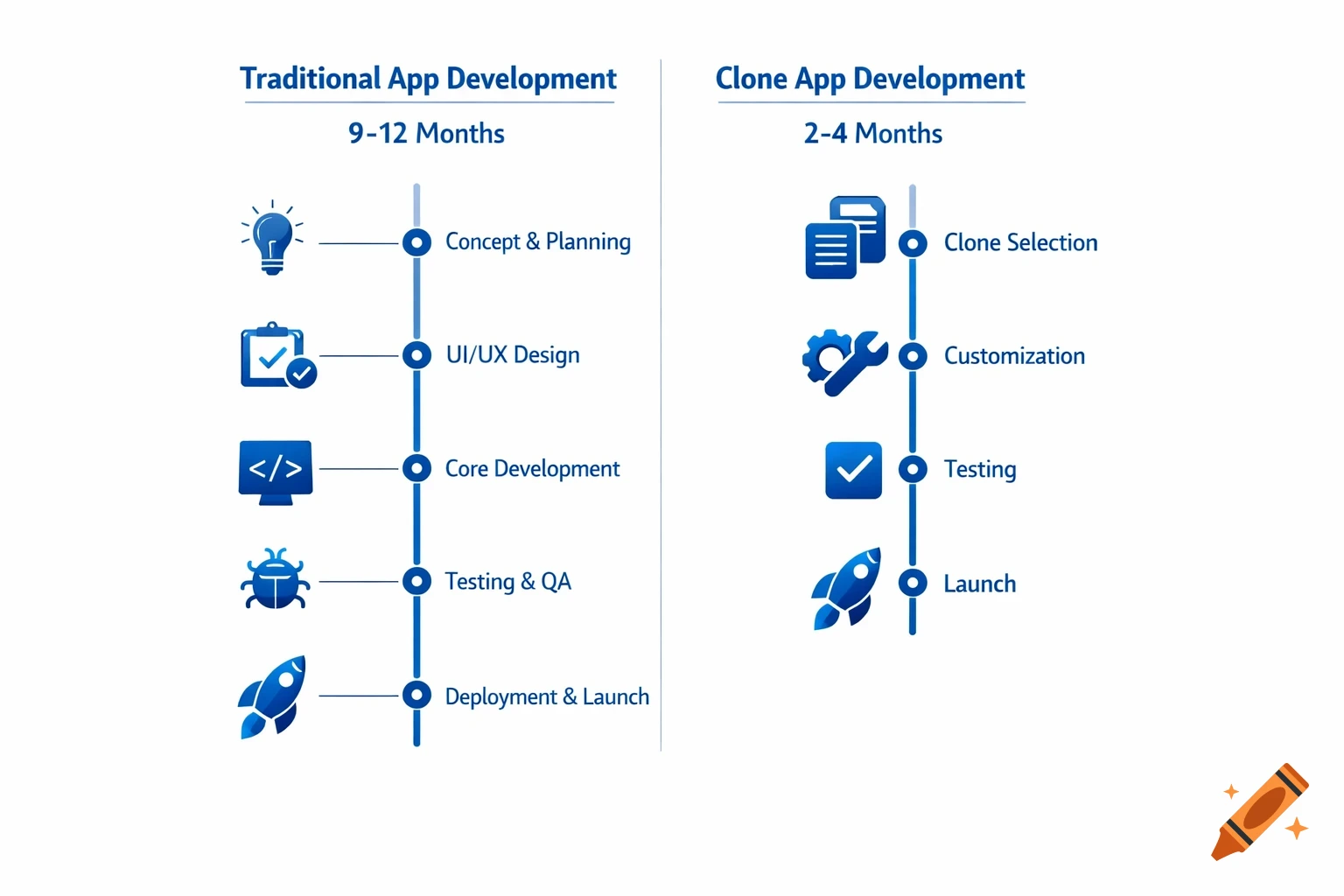 Traditional App Development

9-12 Months

Concept & Planning

UI/UX Design

</>

Core Development

Testing & QA

Deployment & Launch

Clone App Development

2-4 Months

Clone Selection

Customization

Testing

Launch